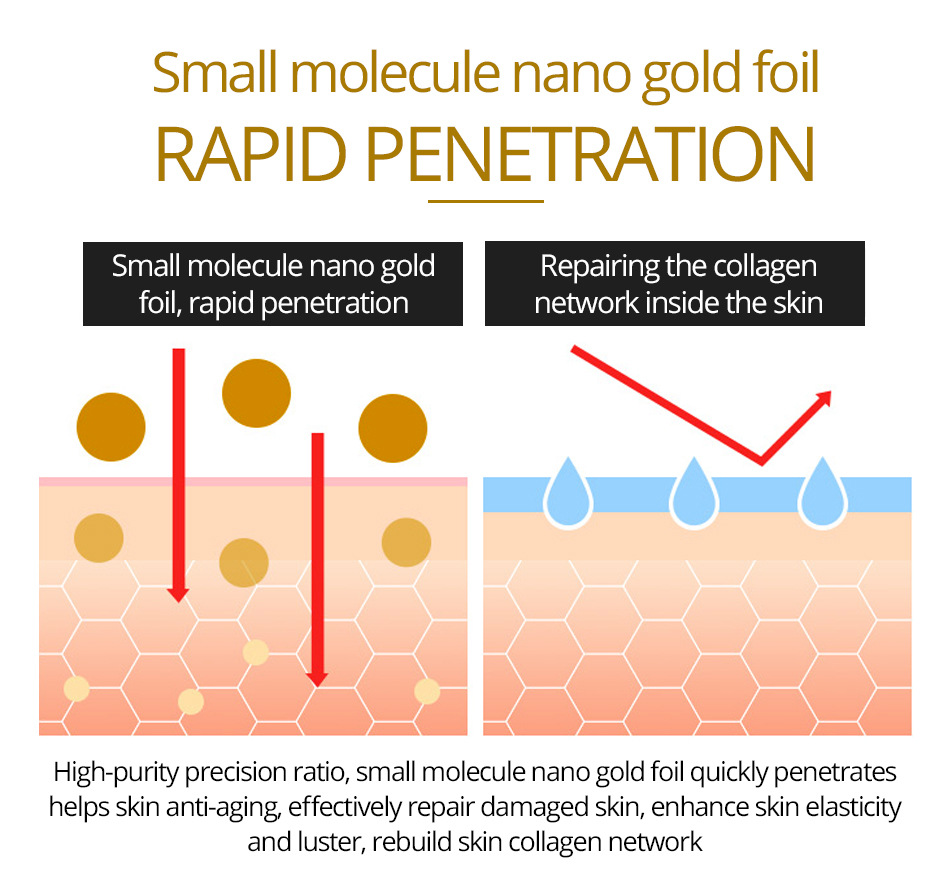 Small molecule nano gold foil
RAPID PENETRATION

Small molecule nano gold foil, rapid penetration

Repairing the collagen network inside the skin

High-purity precision ratio, small molecule nano gold foil quickly penetrates helps skin anti-aging, effectively repair damaged skin, enhance skin elasticity and luster, rebuild skin collagen network